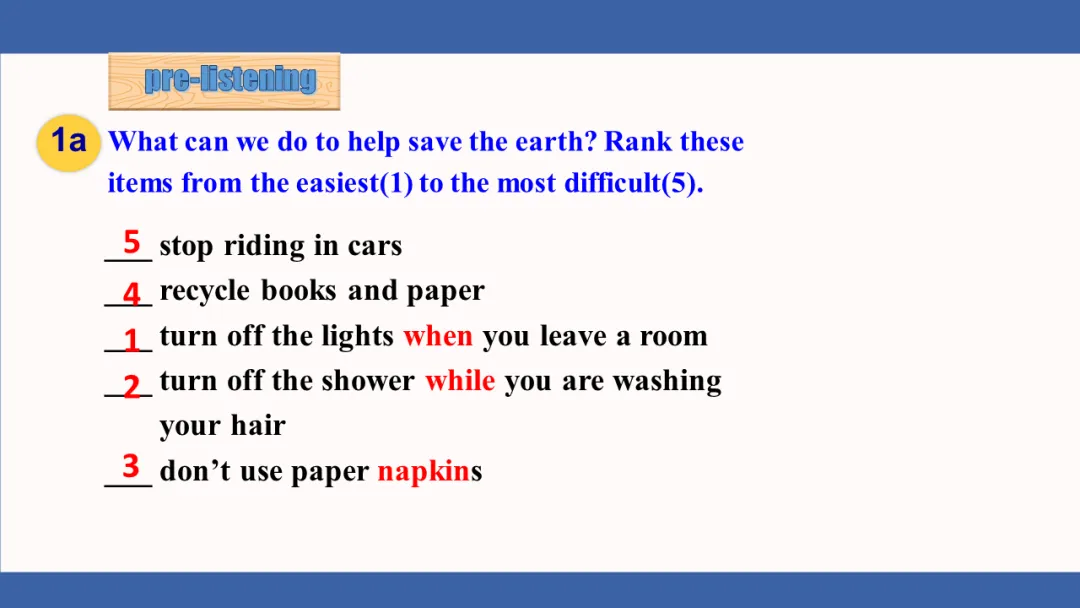 pre-listening

1a What can we do to help save the earth? Rank these items from the easiest(1) to the most difficult(5).

5 stop riding in cars
4 recycle books and paper
1 turn off the lights when you leave a room
2 turn off the shower while you are washing your hair
3 don’t use paper napkins